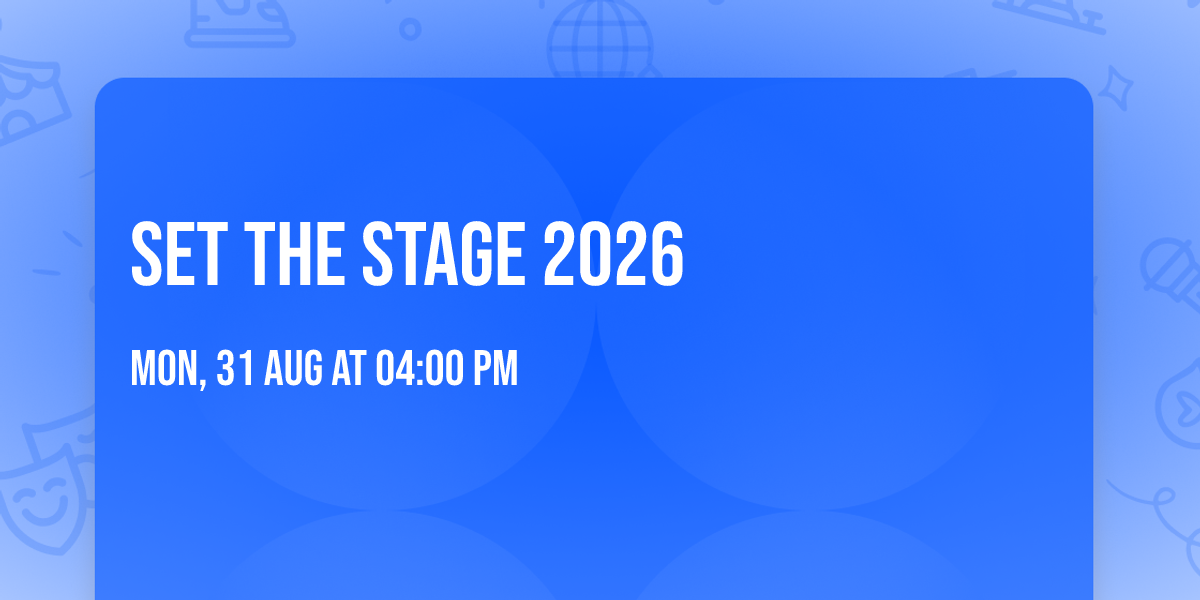 SET THE STAGE 2026

MON, 31 AUG AT 04:00 PM